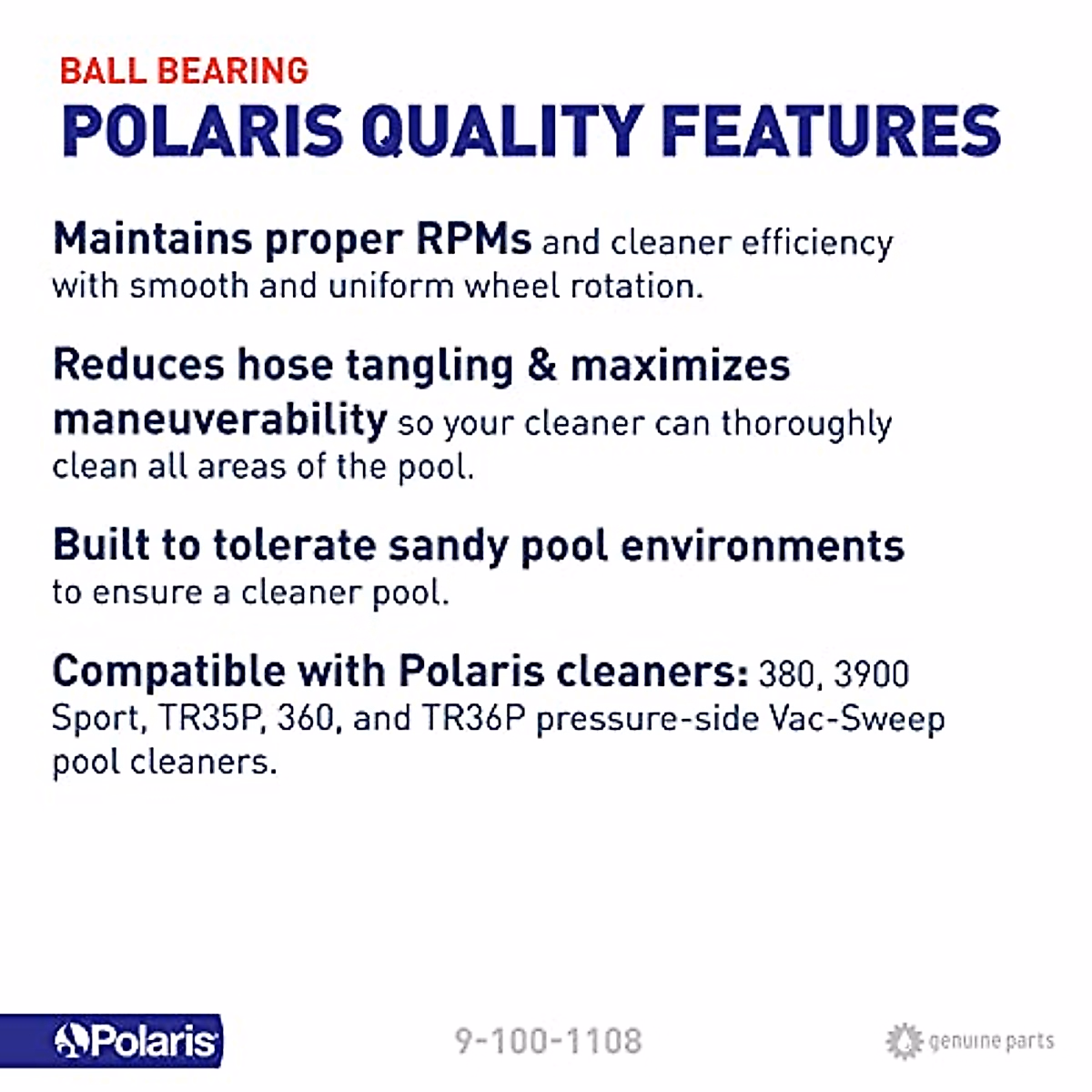 BALL BEARING
POLARIS QUALITY FEATURES

Maintains proper RPMs and cleaner efficiency with smooth and uniform wheel rotation.

Reduces hose tangling & maximizes maneuverability so your cleaner can thoroughly clean all areas of the pool.

Built to tolerate sandy pool environments to ensure a cleaner pool.

Compatible with Polaris cleaners: 380, 3900 Sport, TR35P, 360, and TR36P pressure-side Vac-Sweep pool cleaners.

Polaris

9-100-1108

genuine parts